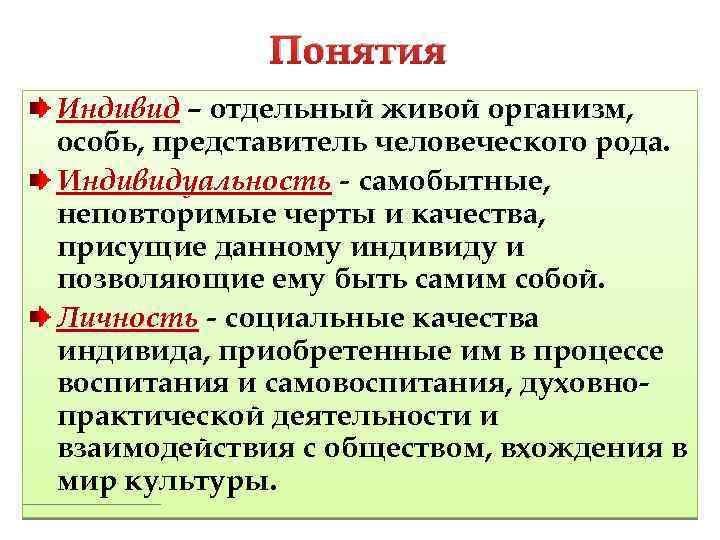 Понятия

Индивид – отдельный живой организм, особь, представитель человеческого рода.

Индивидуальность - самобытные, неповторимые черты и качества, присущие данному индивиду и позволяющие ему быть самим собой.

Личность - социальные качества индивида, приобретенные им в процессе воспитания и самовоспитания, духовно-практической деятельности и взаимодействия с обществом, вхождения в мир культуры.